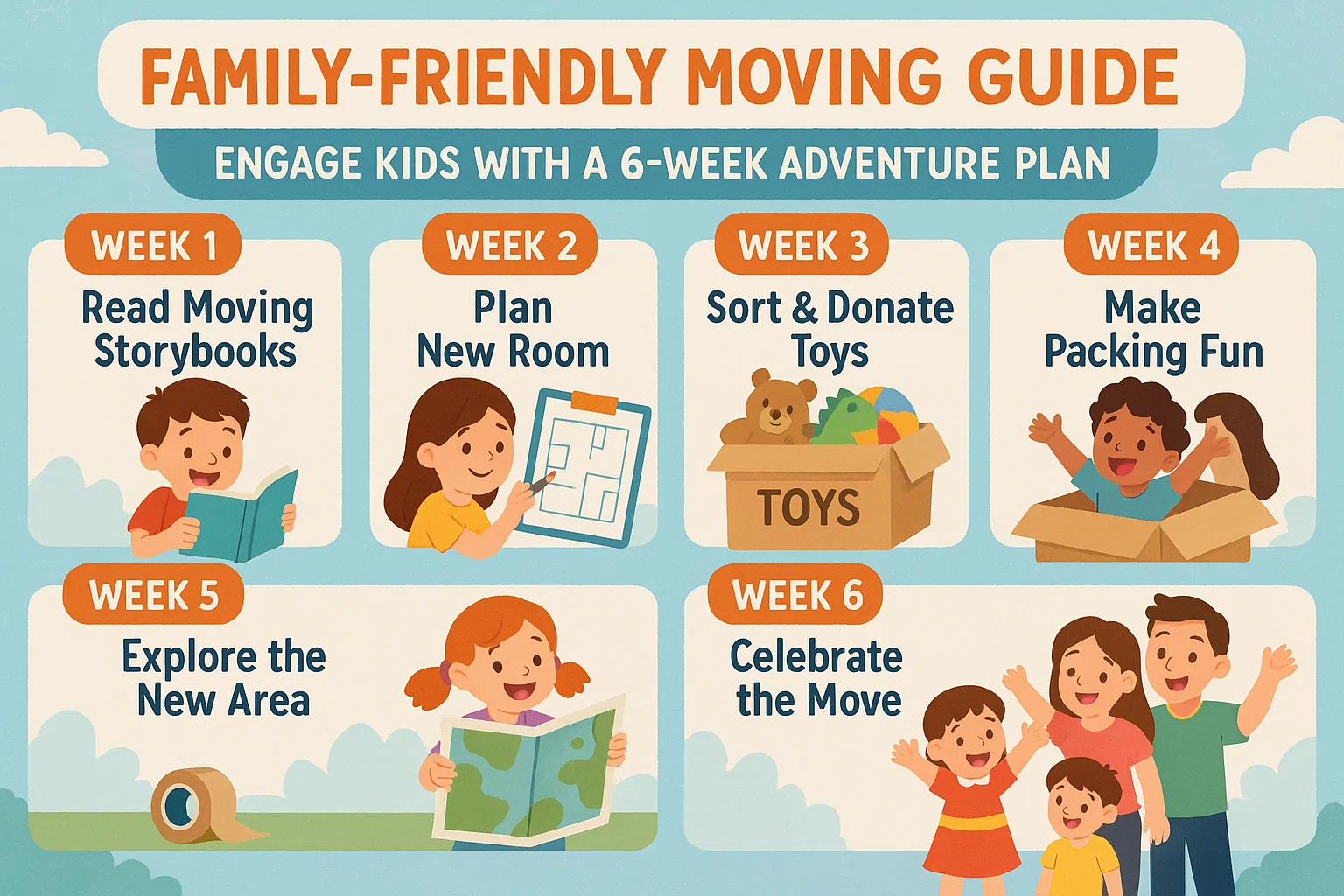 FAMILY-FRIENDLY MOVING GUIDE

ENGAGE KIDS WITH A 6-WEEK ADVENTURE PLAN

WEEK 1
Read Moving Storybooks

WEEK 2
Plan New Room

WEEK 3
Sort & Donate Toys

TOYS

WEEK 4
Make Packing Fun

WEEK 5
Explore the New Area

WEEK 6
Celebrate the Move